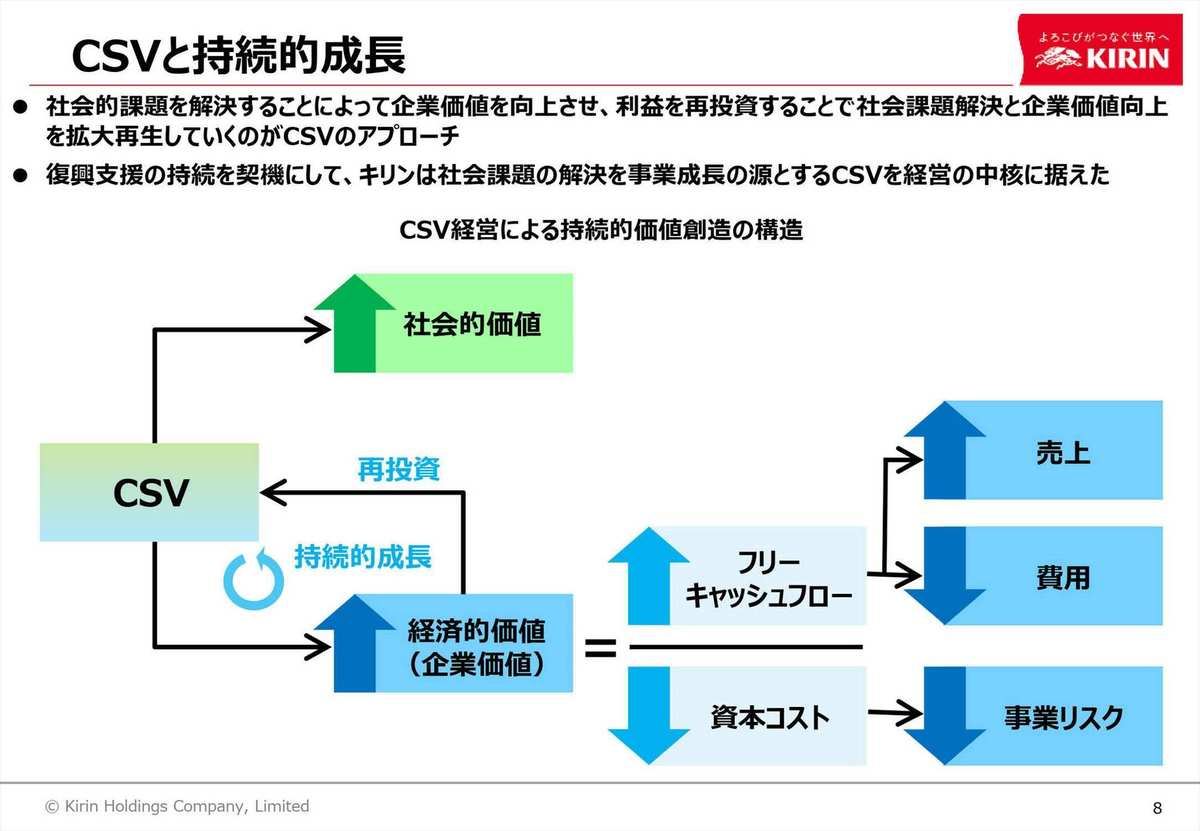 CSVと持続的成長

よろこびがつなぐ世界へ
KIRIN

● 社会的課題を解決することによって企業価値を向上させ、利益を再投資することで社会課題解決と企業価値向上を拡大再生していくのがCSVのアプローチ

● 復興支援の持続を契機にして、キリンは社会課題の解決を事業成長の源とするCSVを経営の中核に据えた

CSV経営による持続的価値創造の構造

社会的価値

CSV

再投資

持続的成長

経済的価値（企業価値）

=

フリーキャッシュフロー

資本コスト

売上

費用

事業リスク

© Kirin Holdings Company, Limited

8